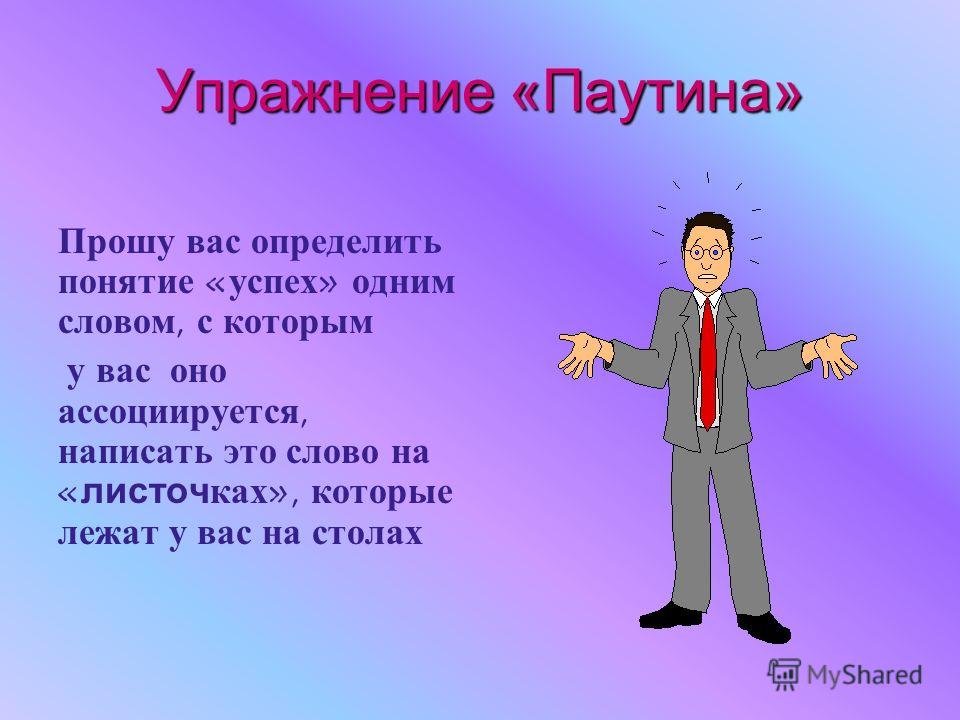 Упражнение «Паутина»

Прошу вас определить понятие «успех» одним словом, с которым

у вас оно ассоциируется, написать это слово на «листочках», которые лежат у вас на столах

MyShared